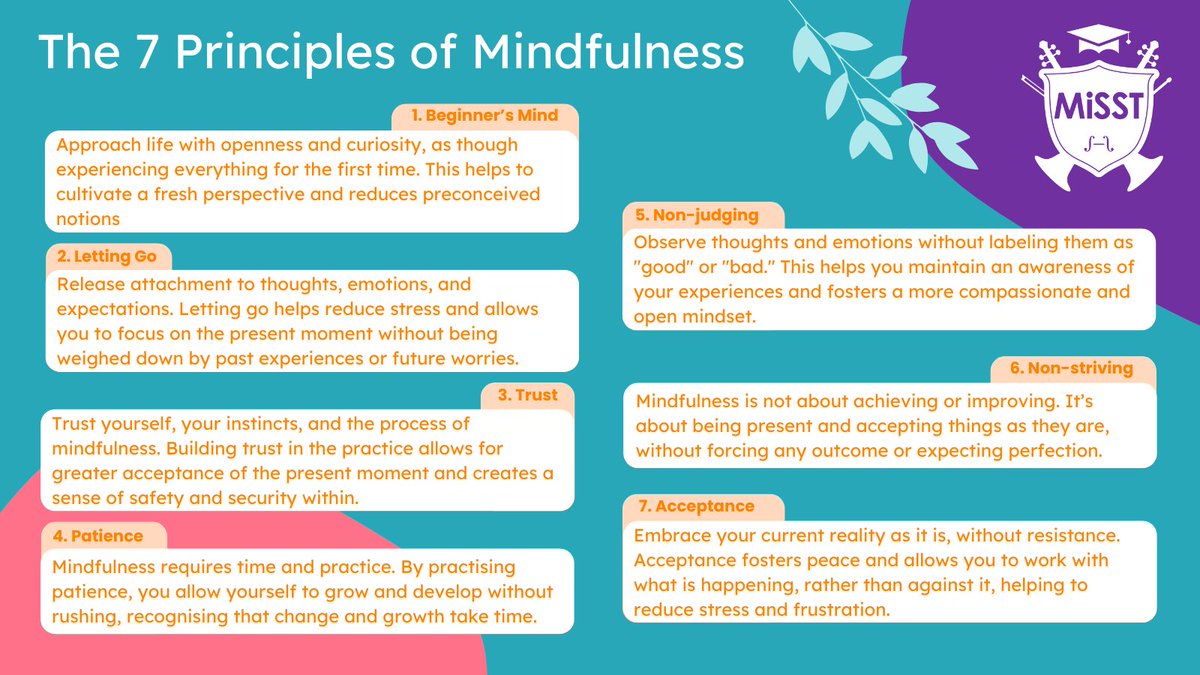 The 7 Principles of Mindfulness

MiSST

1. Beginner's Mind

Approach life with openness and curiosity, as though experiencing everything for the first time. This helps to cultivate a fresh perspective and reduces preconceived notions

2. Letting Go

Release attachment to thoughts, emotions, and expectations. Letting go helps reduce stress and allows you to focus on the present moment without being weighed down by past experiences or future worries.

3. Trust

Trust yourself, your instincts, and the process of mindfulness. Building trust in the practice allows for greater acceptance of the present moment and creates a sense of safety and security within.

4. Patience

Mindfulness requires time and practice. By practising patience, you allow yourself to grow and develop without rushing, recognising that change and growth take time.

5. Non-judging

Observe thoughts and emotions without labeling them as "good" or "bad." This helps you maintain an awareness of your experiences and fosters a more compassionate and open mindset.

6. Non-striving

Mindfulness is not about achieving or improving. It's about being present and accepting things as they are, without forcing any outcome or expecting perfection.

7. Acceptance

Embrace your current reality as it is, without resistance. Acceptance fosters peace and allows you to work with what is happening, rather than against it, helping to reduce stress and frustration.